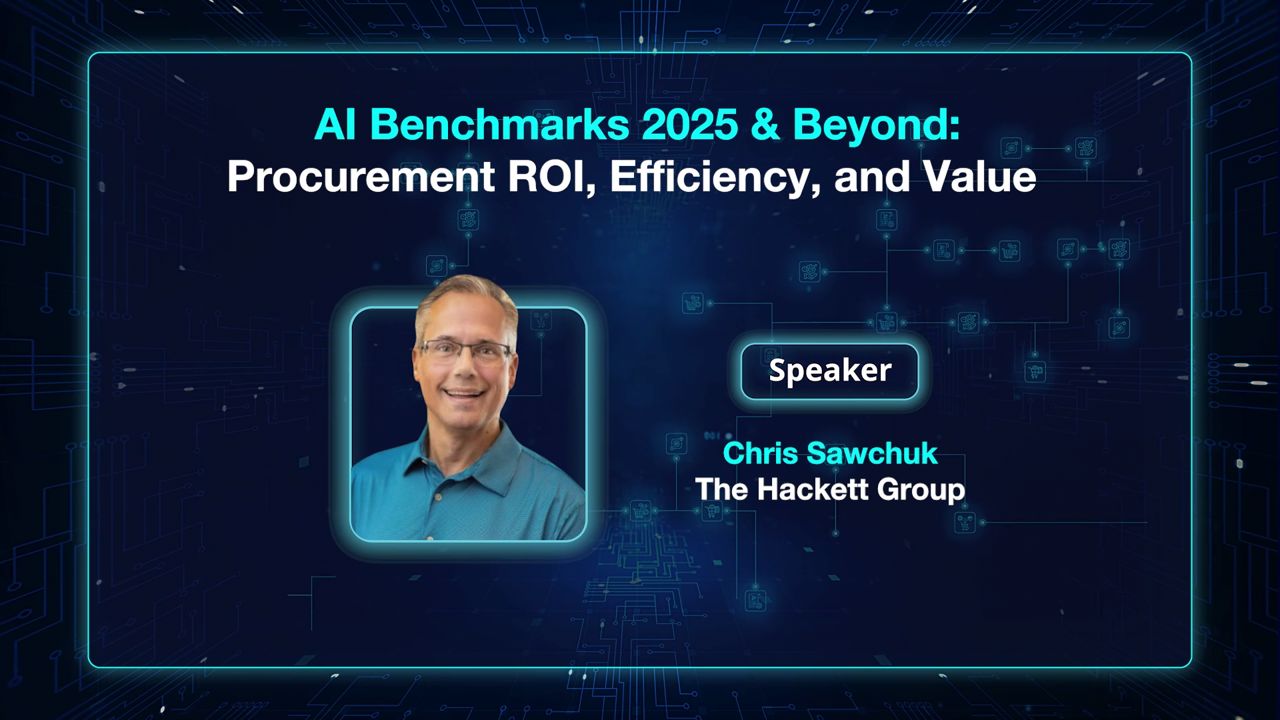 AI Benchmarks 2025 & Beyond:
Procurement ROI, Efficiency, and Value

Speaker

Chris Sawchuk
The Hackett Group